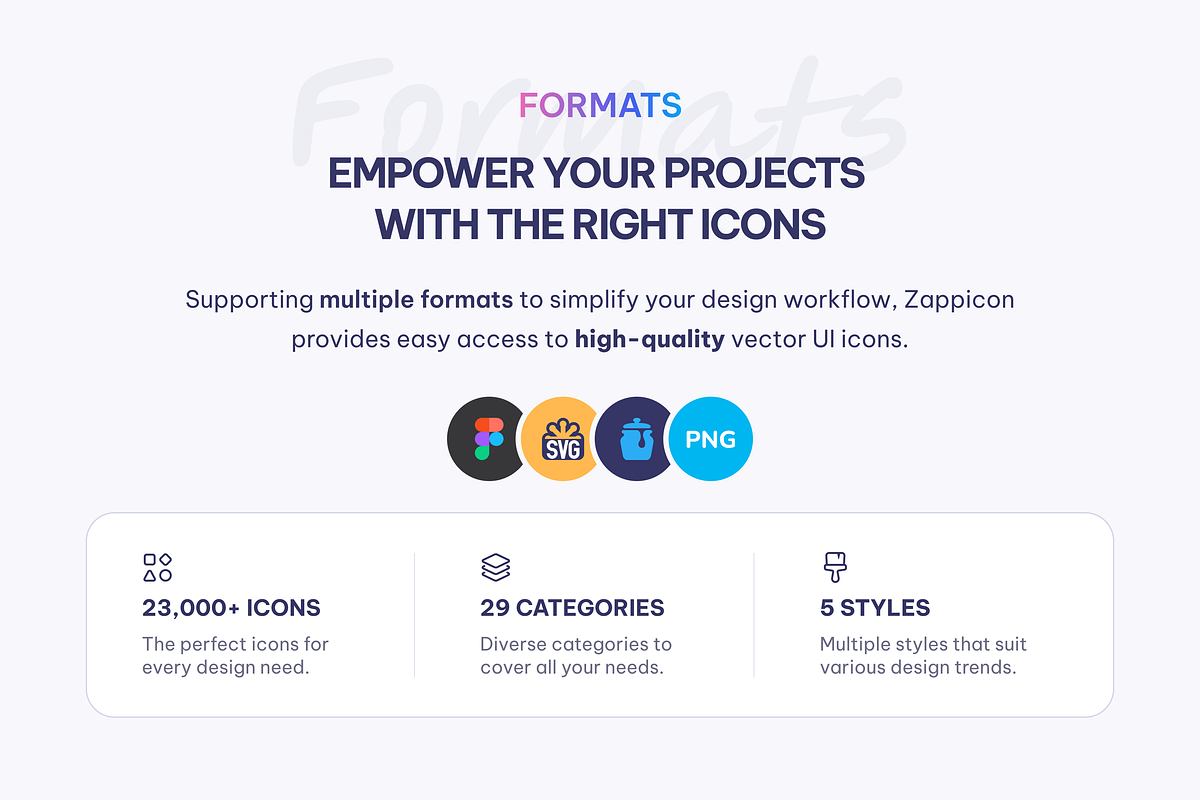 FORMATS

EMPOWER YOUR PROJECTS WITH THE RIGHT ICONS

Supporting multiple formats to simplify your design workflow, Zappicon provides easy access to high-quality vector UI icons.

SVG

PNG

23,000+ ICONS

The perfect icons for every design need.

29 CATEGORIES

Diverse categories to cover all your needs.

5 STYLES

Multiple styles that suit various design trends.

Formats